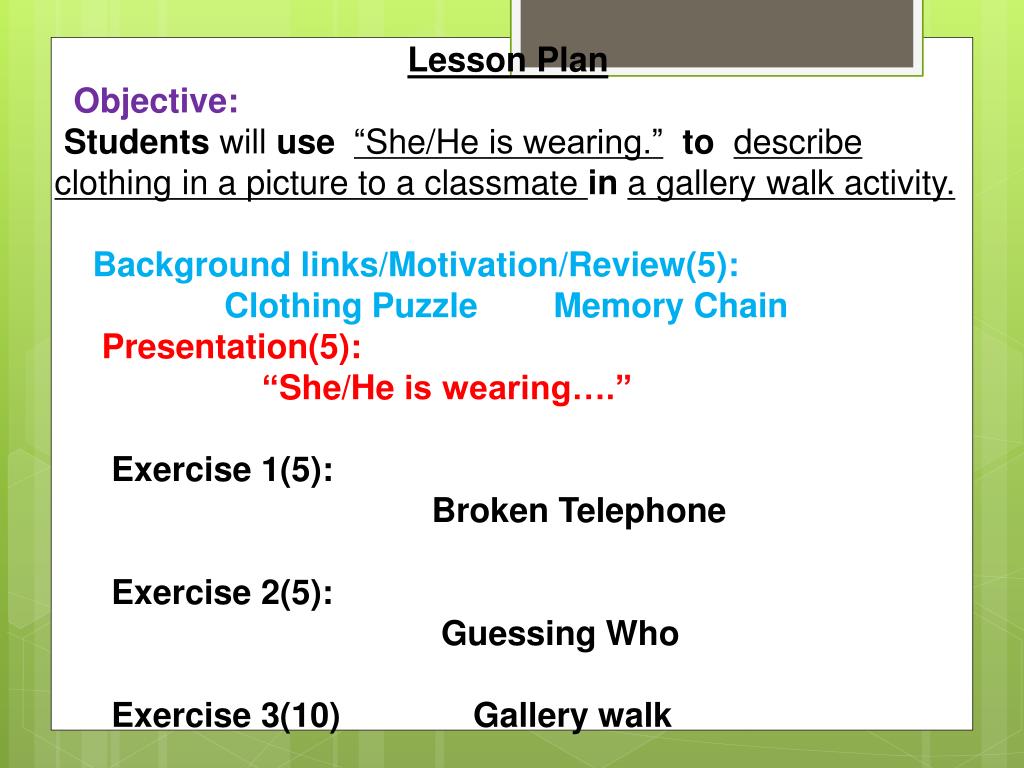 Lesson Plan

Objective:

Students will use “She/He is wearing.” to describe clothing in a picture to a classmate in a gallery walk activity.

Background links/Motivation/Review(5):

Clothing Puzzle Memory Chain

Presentation(5):

“She/He is wearing….”

Exercise 1(5):

Broken Telephone

Exercise 2(5):

Guessing Who

Exercise 3(10) Gallery walk